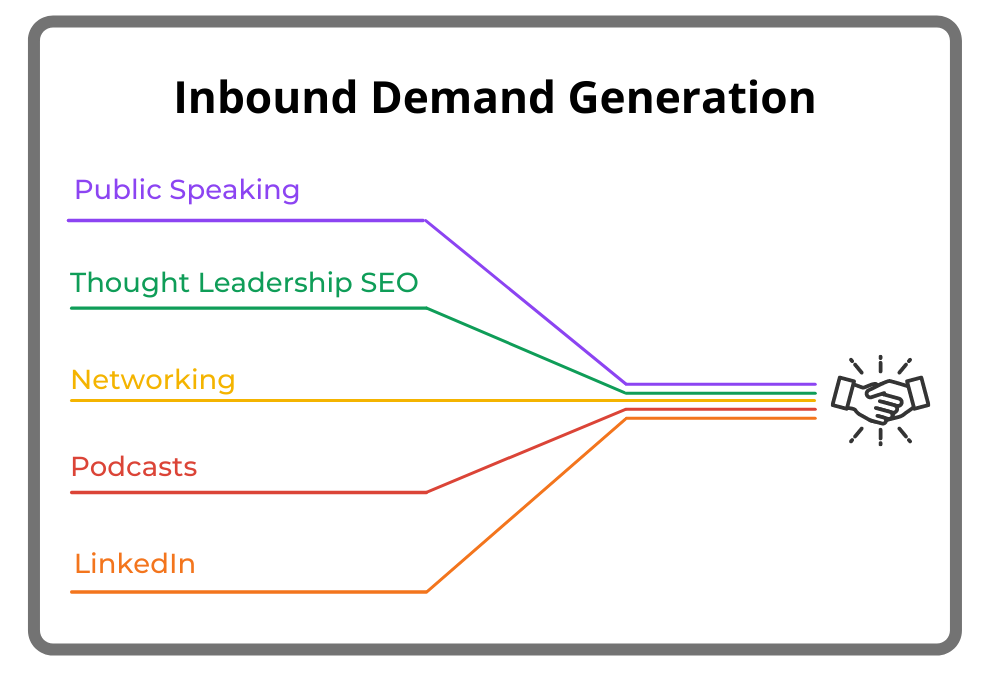 Inbound Demand Generation

Public Speaking

Thought Leadership SEO

Networking

Podcasts

LinkedIn